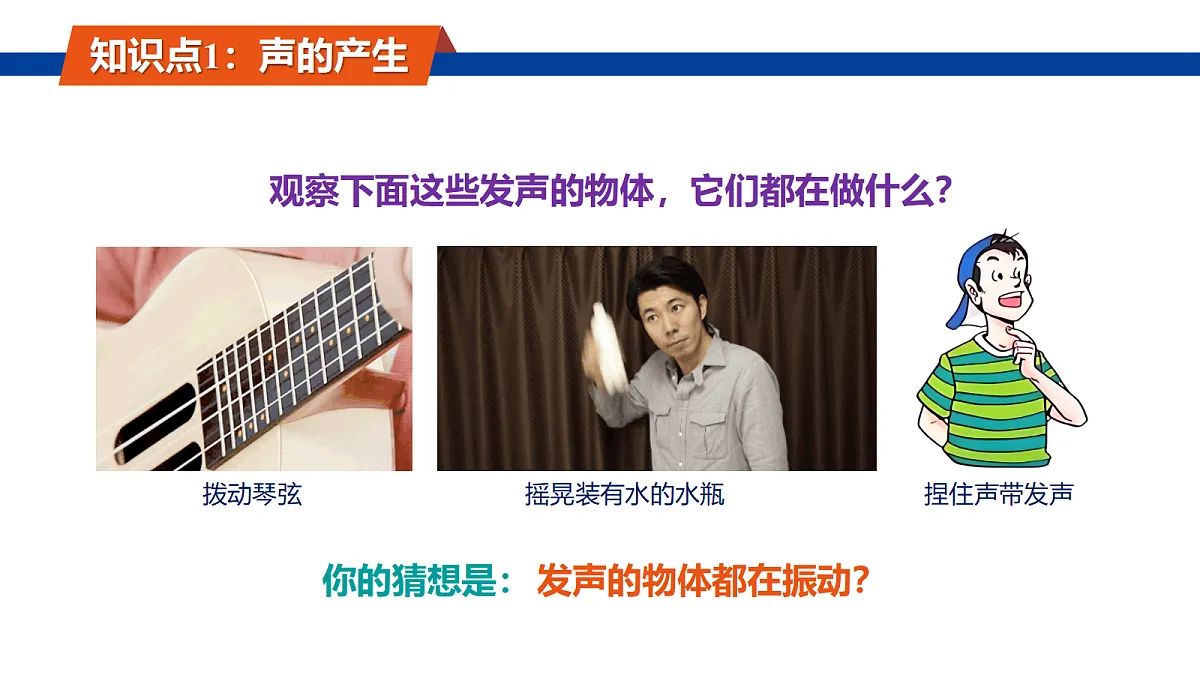 知识点1：声的产生

观察下面这些发声的物体，它们都在做什么？

拨动琴弦

摇晃装有水的水瓶

捏住声带发声

你的猜想是： 发声的物体都在振动？